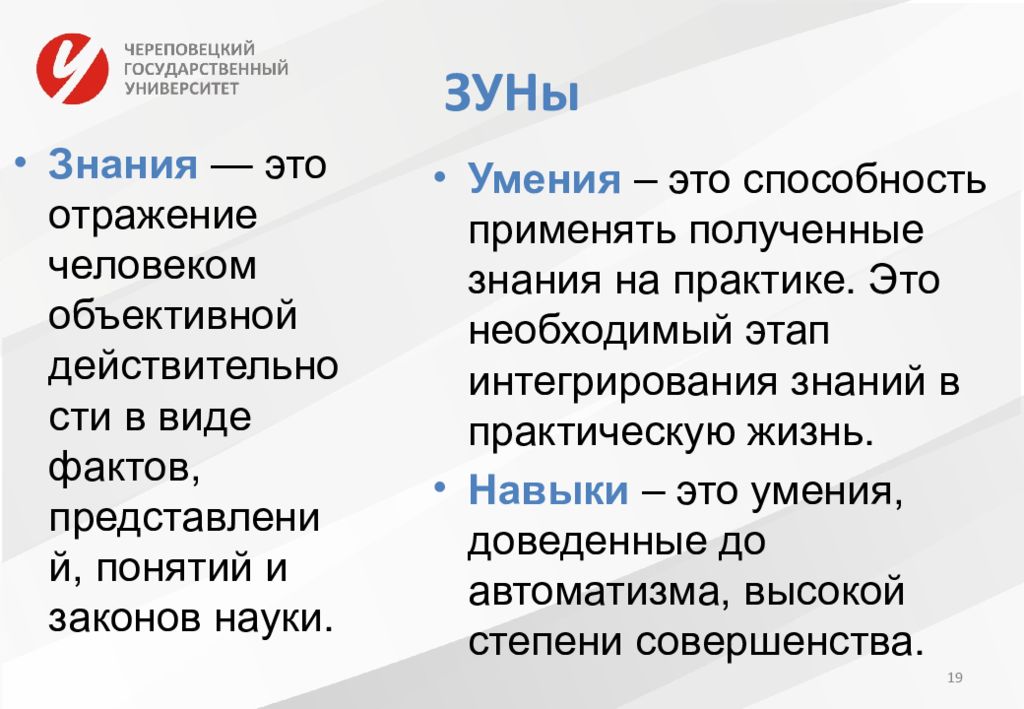 ЧЕРЕПОВЕЦКИЙ ГОСУДАРСТВЕННЫЙ УНИВЕРСИТЕТ

ЗУНы

• Знания — это отражение человеком объективной действительности в виде фактов, представлений, понятий и законов науки.

• Умения – это способность применять полученные знания на практике. Это необходимый этап интегрирования знаний в практическую жизнь.

• Навыки – это умения, доведенные до автоматизма, высокой степени совершенства.

19